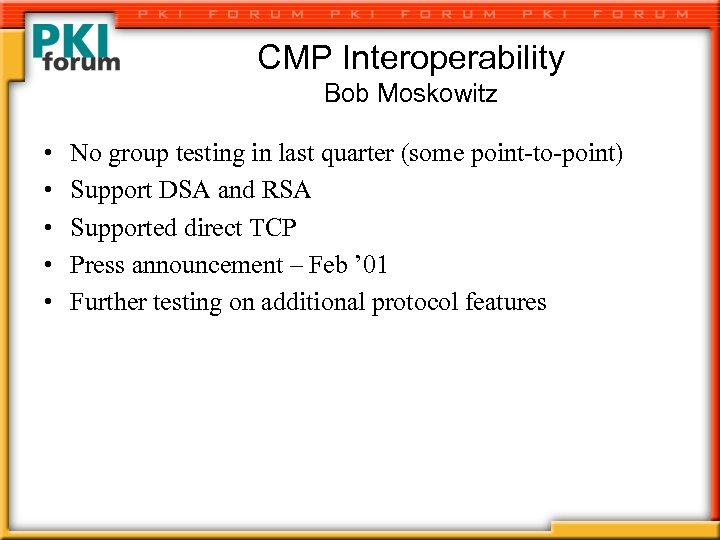 PKI FORUM PKI FORUM PKI FORUM

PKI forum

CMP Interoperability
Bob Moskowitz

• No group testing in last quarter (some point-to-point)
• Support DSA and RSA
• Supported direct TCP
• Press announcement – Feb ’01
• Further testing on additional protocol features